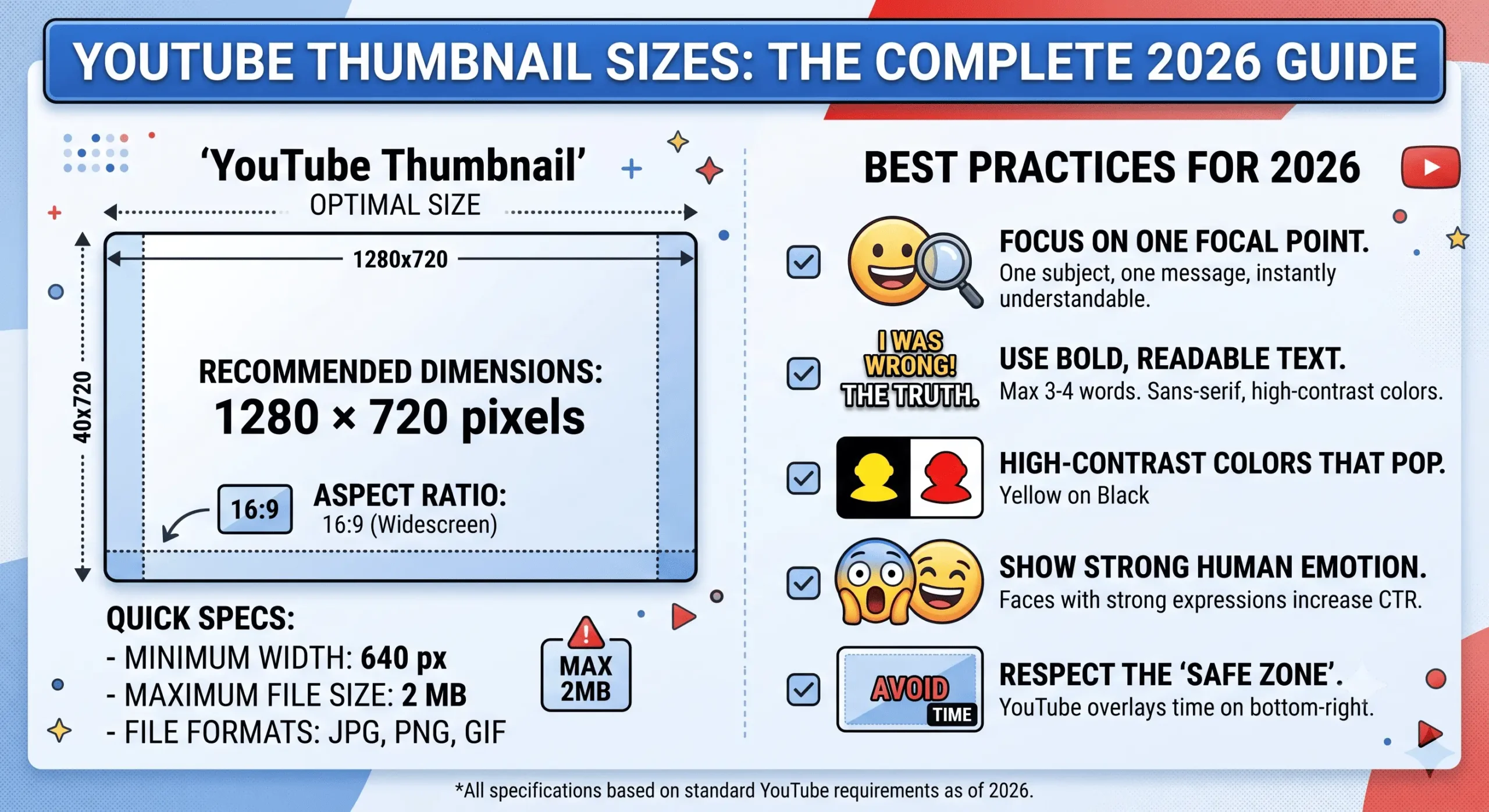 YOUTUBE THUMBNAIL SIZES: THE COMPLETE 2026 GUIDE

'YouTube Thumbnail'
OPTIMAL SIZE

1280x720

40x720

RECOMMENDED DIMENSIONS:
1280 × 720 pixels

16:9

ASPECT RATIO:
16:9 (Widescreen)

QUICK SPECS:
- MINIMUM WIDTH: 640 px
- MAXIMUM FILE SIZE: 2 MB
- FILE FORMATS: JPG, PNG, GIF

MAX 2MB

BEST PRACTICES FOR 2026

FOCUS ON ONE FOCAL POINT.
One subject, one message, instantly understandable.

I WAS WRONG! THE TRUTH.

USE BOLD, READABLE TEXT.
Max 3-4 words. Sans-serif, high-contrast colors.

HIGH-CONTRAST COLORS THAT POP.
Yellow on Black

SHOW STRONG HUMAN EMOTION.
Faces with strong expressions increase CTR.

AVOID
TIME

RESPECT THE 'SAFE ZONE'.
YouTube overlays time on bottom-right.

*All specifications based on standard YouTube requirements as of 2026.